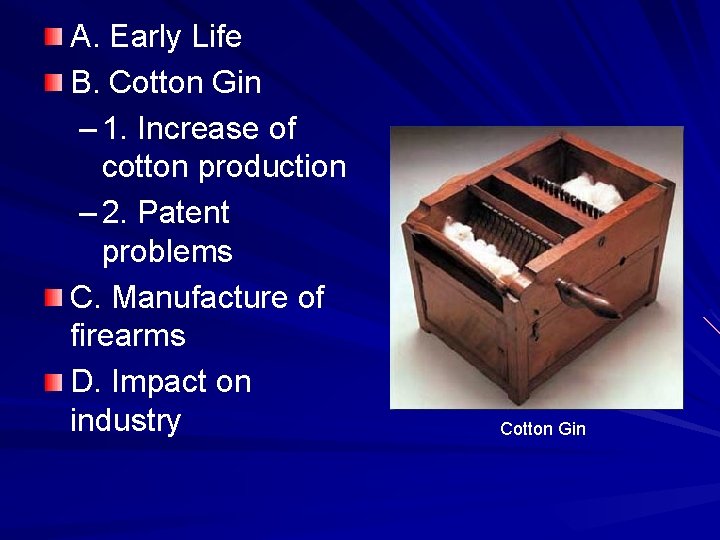 A. Early Life

B. Cotton Gin

– 1. Increase of cotton production

– 2. Patent problems

C. Manufacture of firearms

D. Impact on industry

Cotton Gin